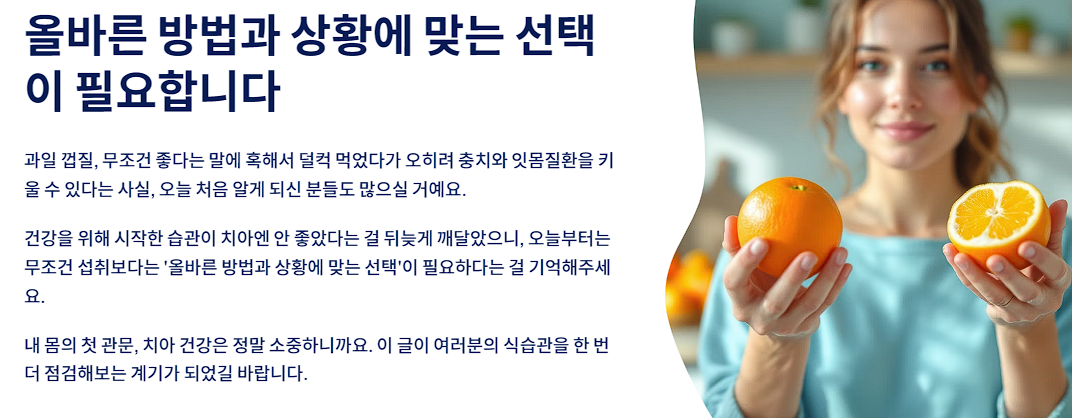 올바른 방법과 상황에 맞는 선택이 필요합니다

과일 껍질, 무조건 좋다는 말에 혹해서 덜컥 먹었다가 오히려 충치와 잇몸질환을 키울 수 있다는 사실, 오늘 처음 알게 되신 분들도 많으실 거예요.

건강을 위해 시작한 습관이 치아엔 안 좋았다는 걸 뒤늦게 깨달았으니, 오늘부터는 무조건 섭취보다는 '올바른 방법과 상황에 맞는 선택'이 필요하다는 걸 기억해주세요.

내 몸의 첫 관문, 치아 건강은 정말 소중하니까요. 이 글이 여러분의 식습관을 한 번 더 점검해보는 계기가 되었길 바랍니다.